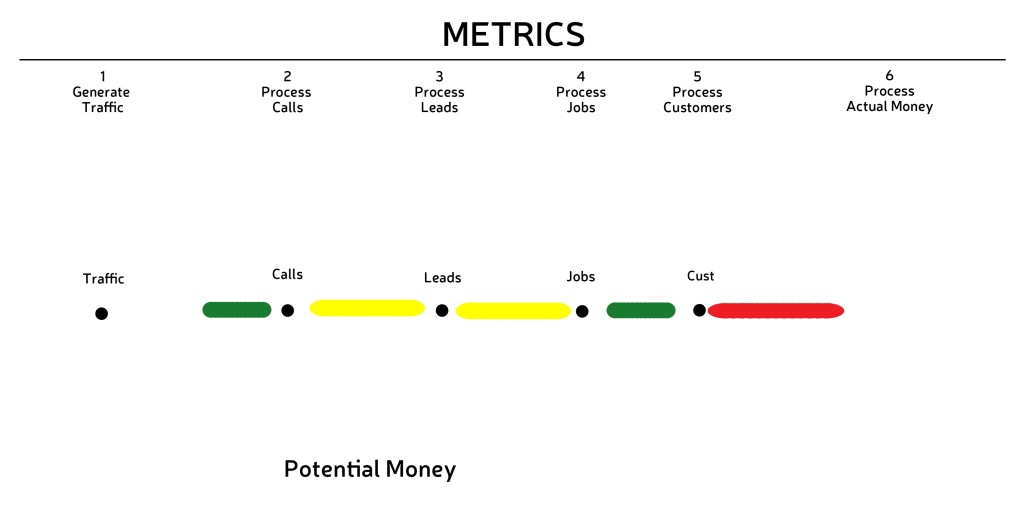 METRICS

1
Generate
Traffic

2
Process
Calls

3
Process
Leads

4
Process
Jobs

5
Process
Customers

6
Process
Actual Money

Traffic

Calls

Leads

Jobs

Cust

Potential Money